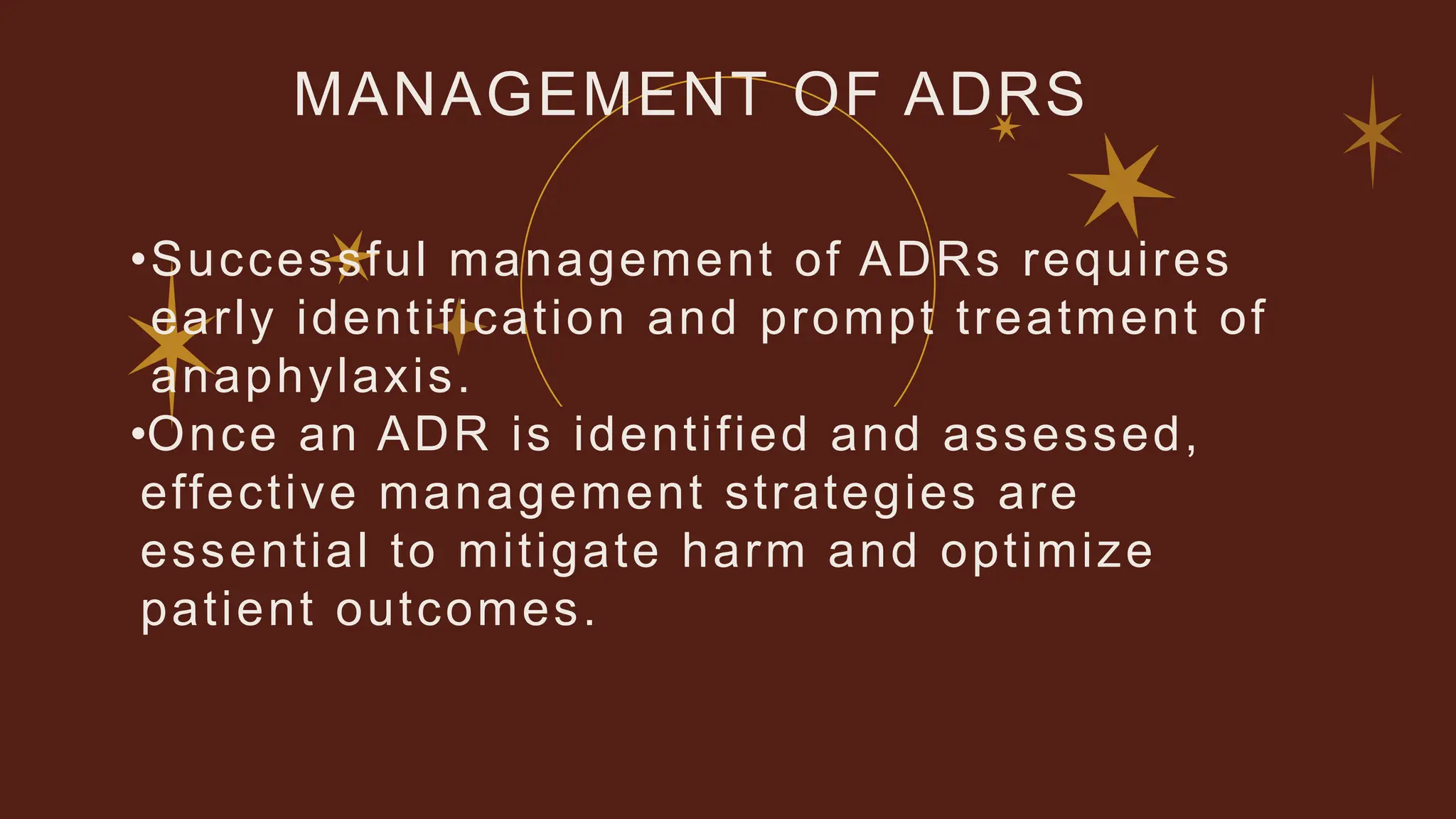 MANAGEMENT OF ADRS

•Successful management of ADRs requires early identification and prompt treatment of anaphylaxis.

•Once an ADR is identified and assessed, effective management strategies are essential to mitigate harm and optimize patient outcomes.